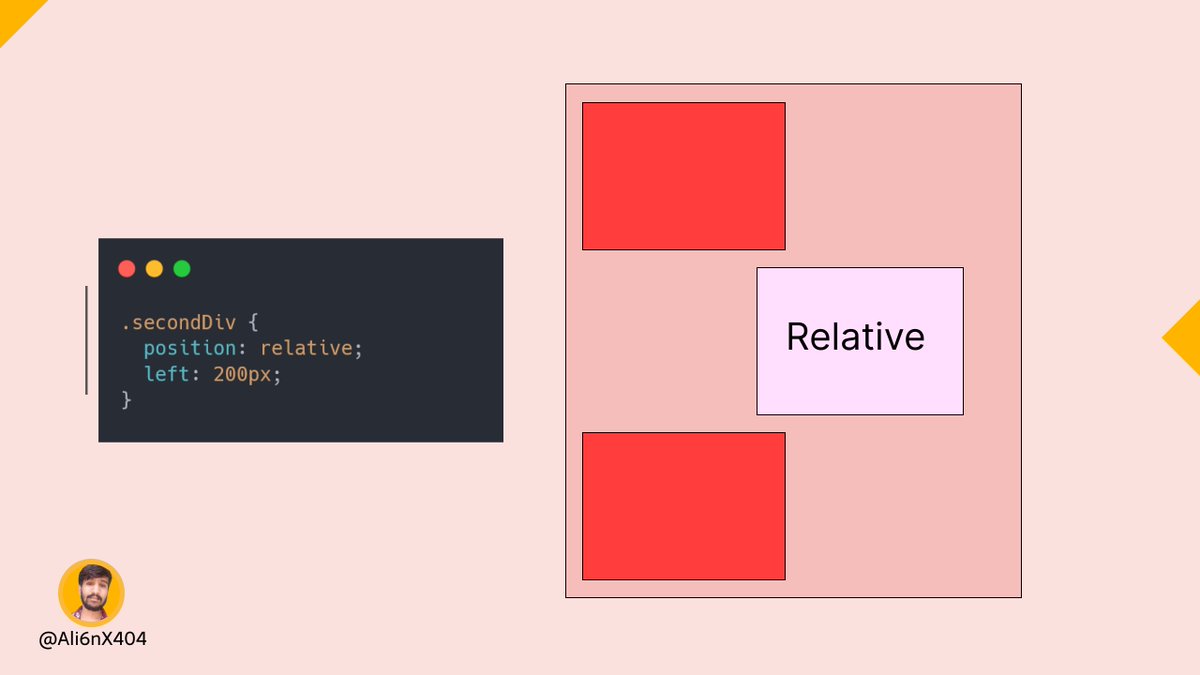 .secondDiv {
  position: relative;
  left: 200px;
}

Relative

@Ali6nX404